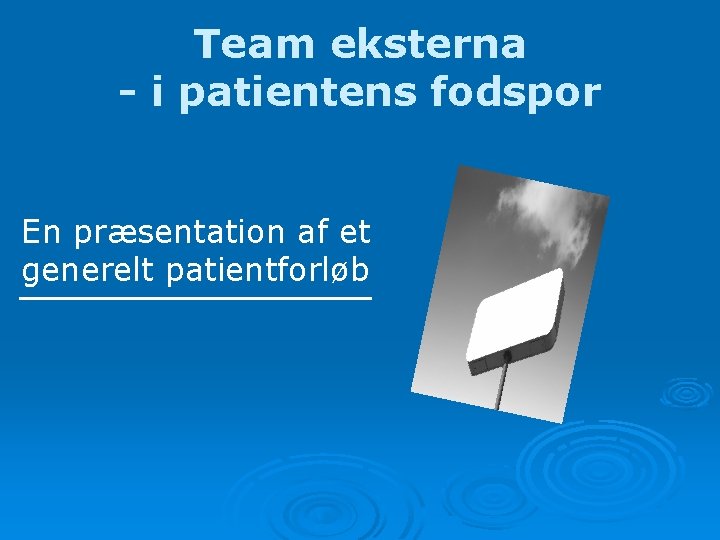 Team eksterna
- i patientens fodspor

En præsentation af et generelt patientforløb